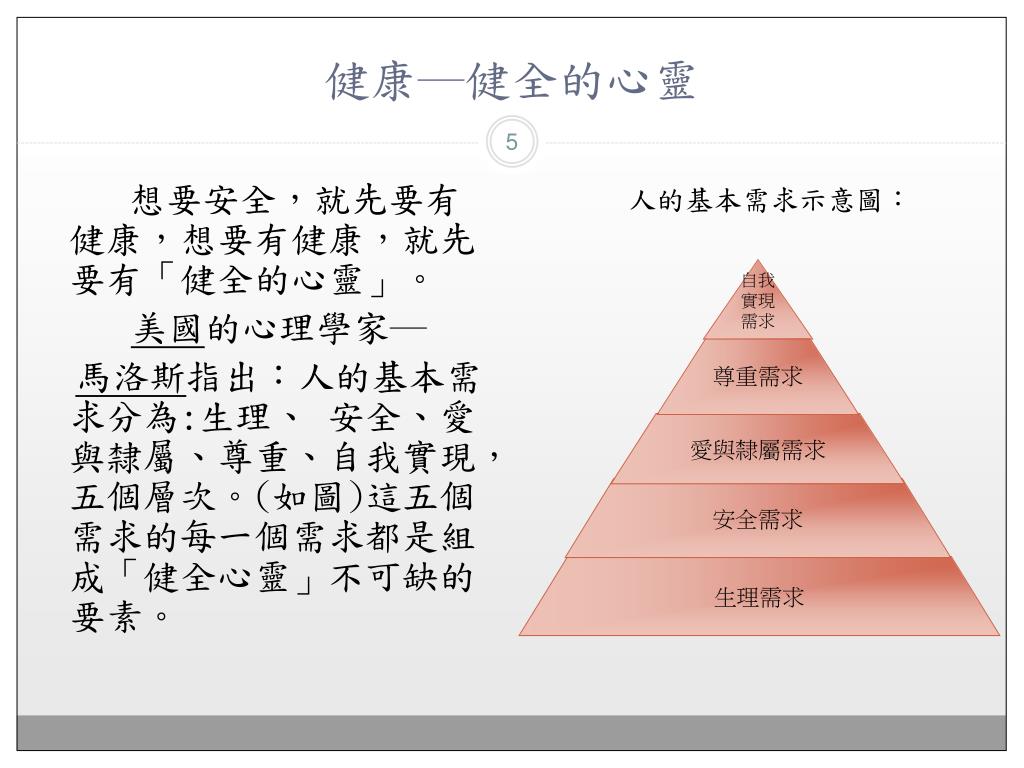 健康—健全的心靈

5

想要安全，就先要有健康，想要有健康，就先要有「健全的心靈」。

美國的心理學家—馬洛斯指出：人的基本需求分為:生理、 安全、愛與隸屬、尊重、自我實現，五個層次。(如圖)這五個需求的每一個需求都是組成「健全心靈」不可缺的要素。

人的基本需求示意圖：

自我實現需求

尊重需求

愛與隸屬需求

安全需求

生理需求